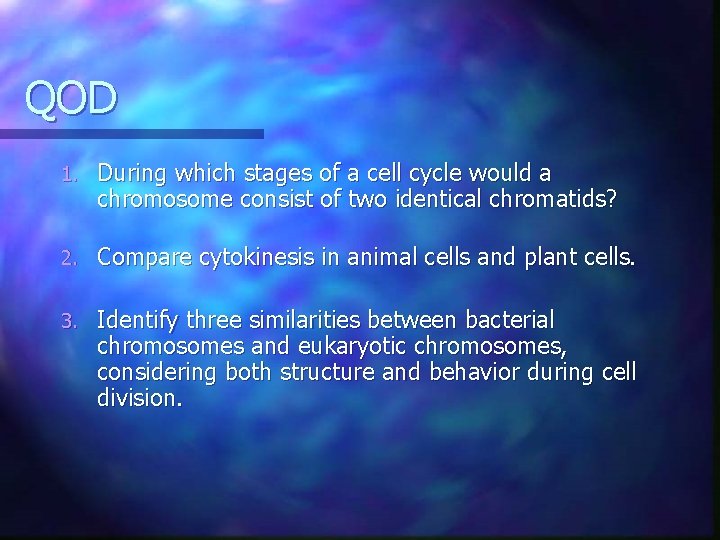 QOD

1. During which stages of a cell cycle would a chromosome consist of two identical chromatids?

2. Compare cytokinesis in animal cells and plant cells.

3. Identify three similarities between bacterial chromosomes and eukaryotic chromosomes, considering both structure and behavior during cell division.